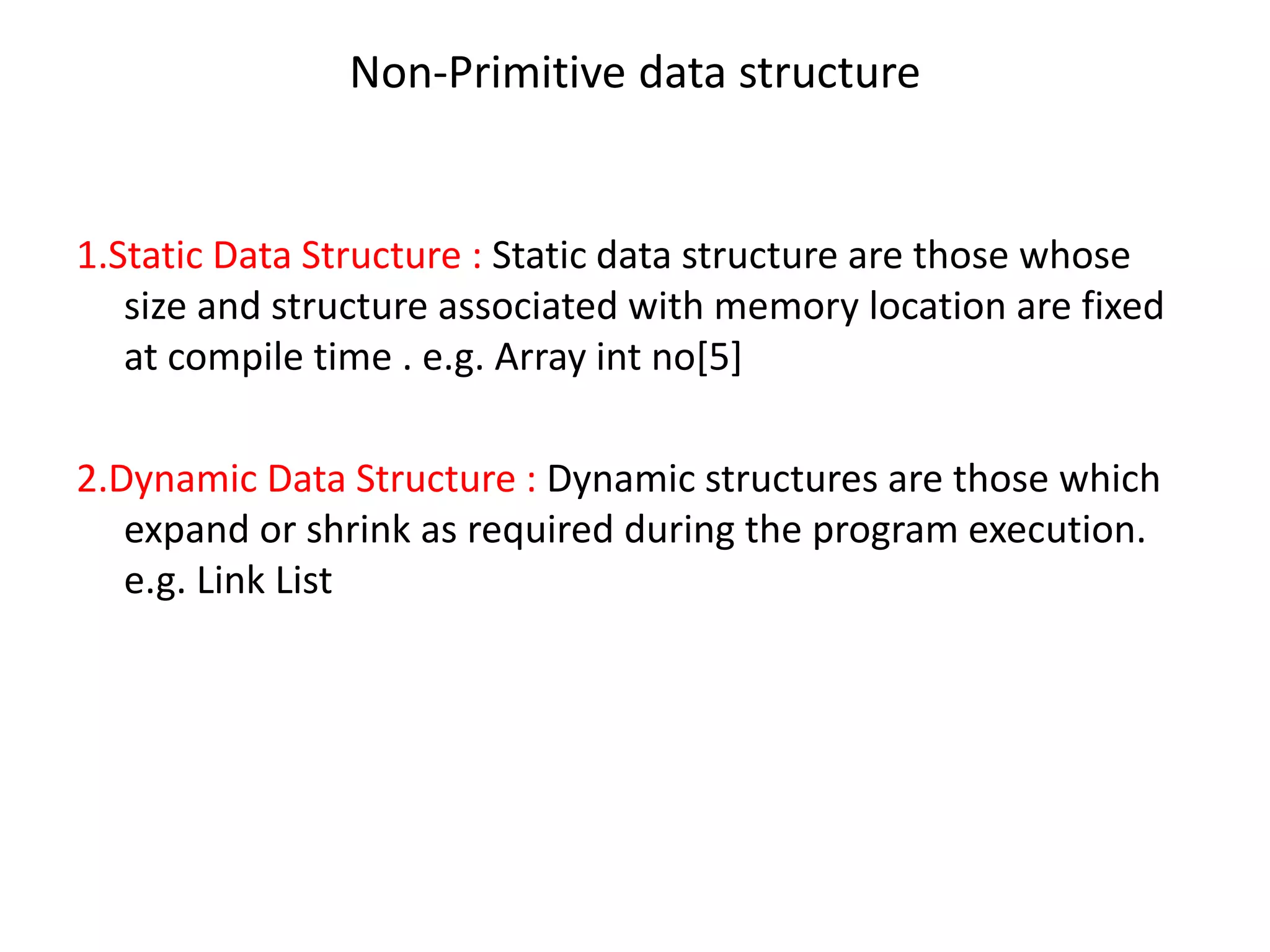 Non-Primitive data structure

1.Static Data Structure : Static data structure are those whose size and structure associated with memory location are fixed at compile time . e.g. Array int no[5]

2.Dynamic Data Structure : Dynamic structures are those which expand or shrink as required during the program execution. e.g. Link List